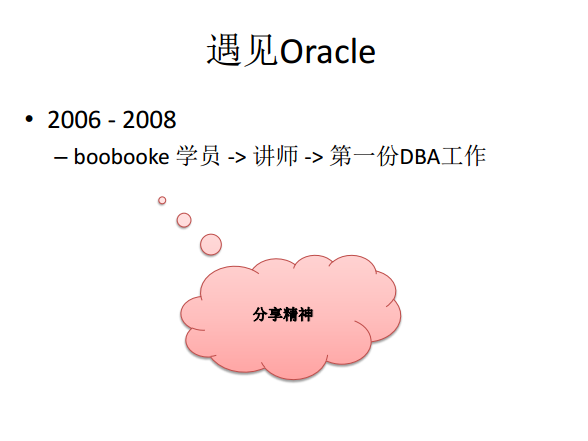 遇见Oracle

• 2006 - 2008
– boobooke 学员 -> 讲师 -> 第一份DBA工作

分享精神